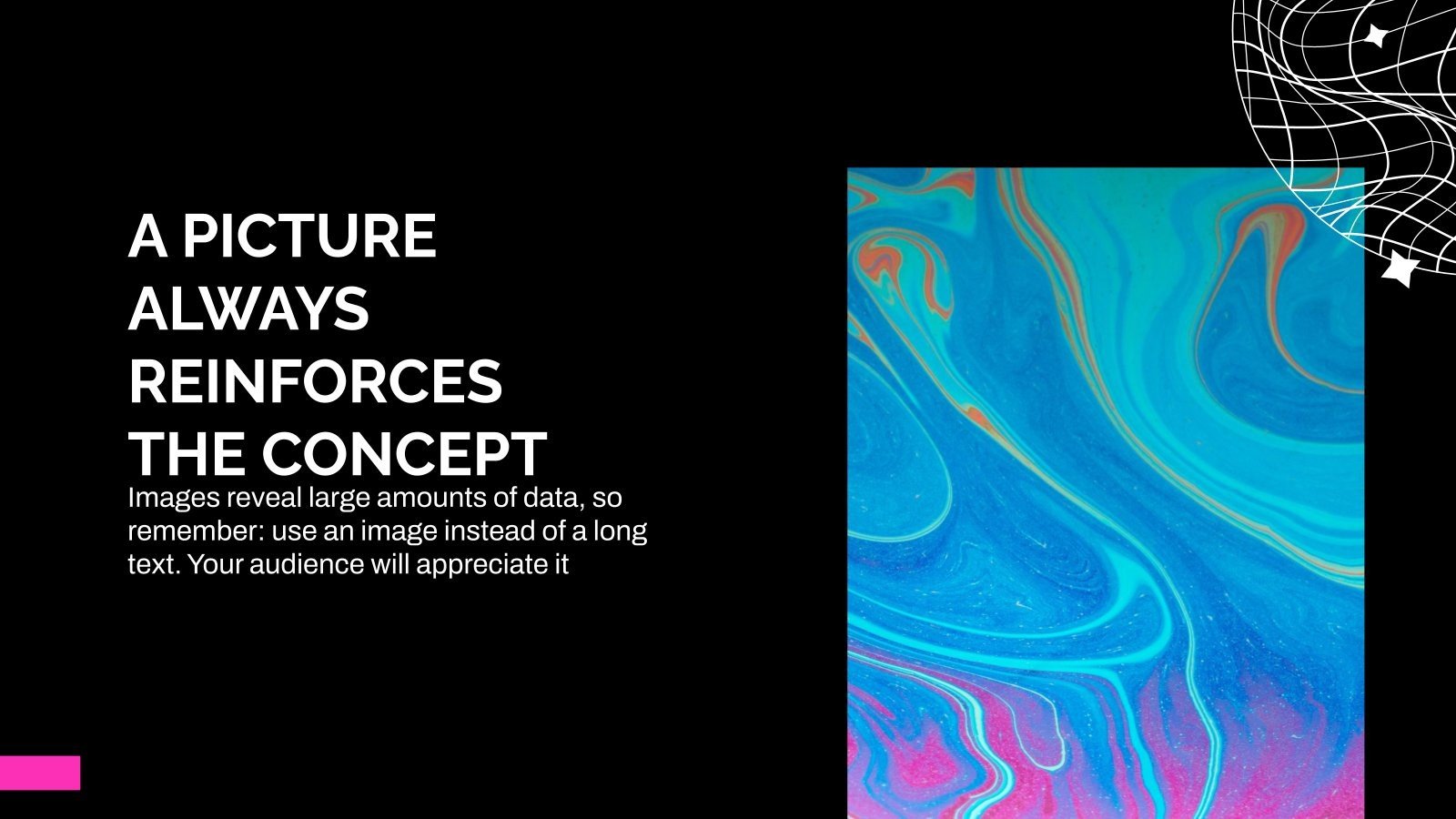 A PICTURE ALWAYS REINFORCES THE CONCEPT

Images reveal large amounts of data, so remember: use an image instead of a long text. Your audience will appreciate it